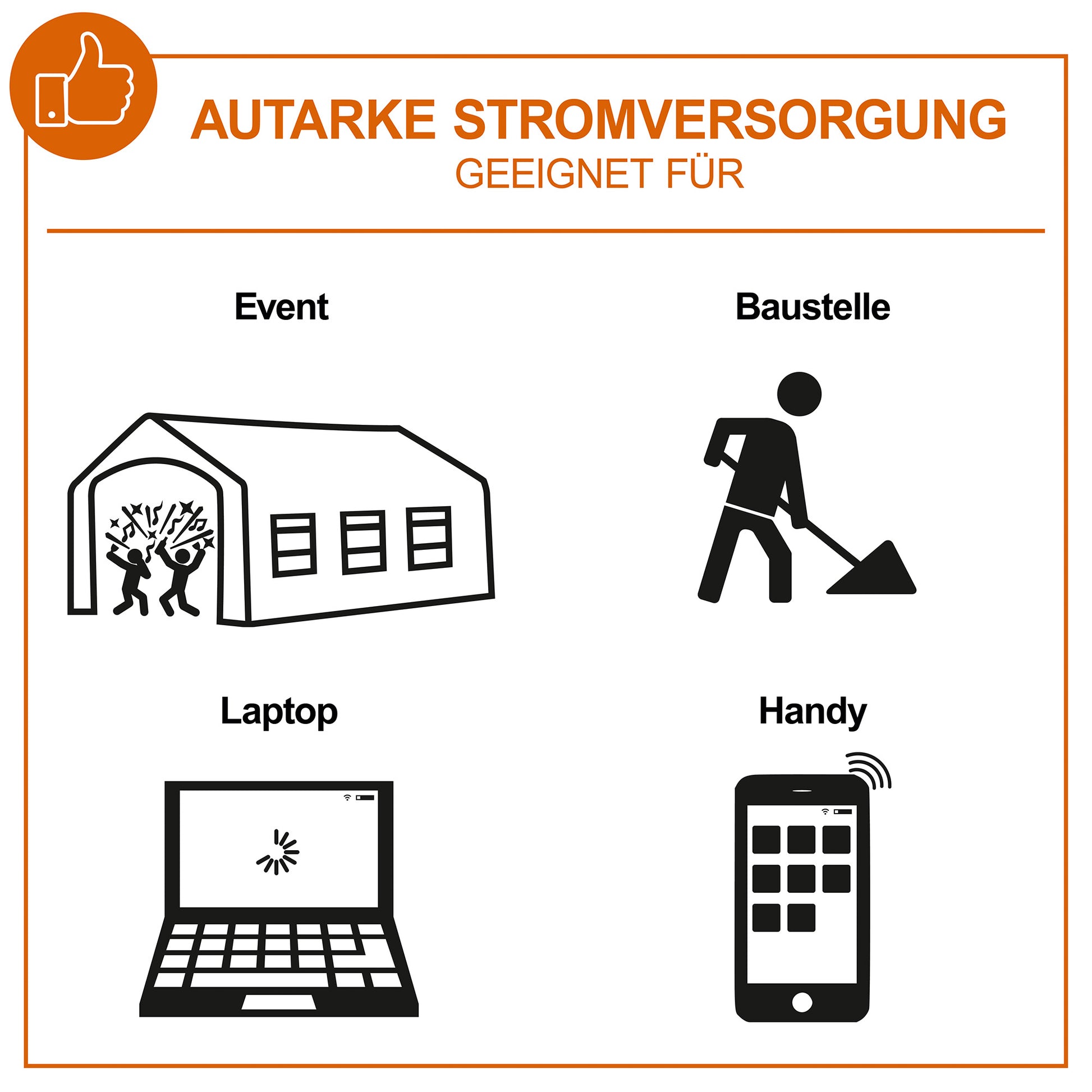 AUTARKE STROMVERSORGUNG
GEEIGNET FÜR

Event

Baustelle

Laptop

Handy